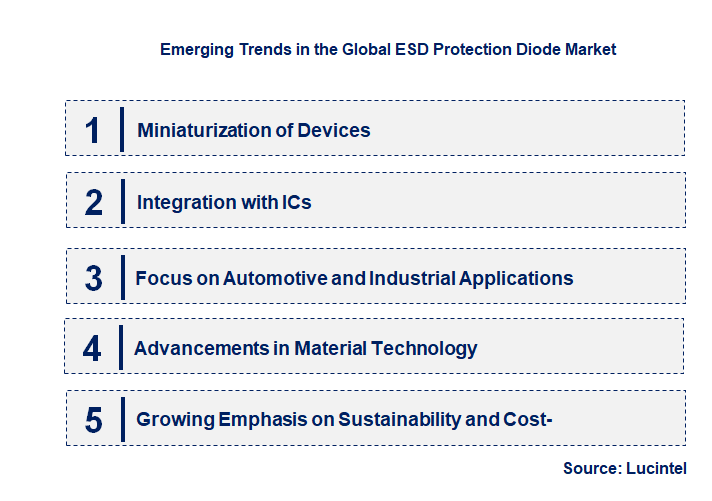 Emerging Trends in the Global ESD Protection Diode Market

1 Miniaturization of Devices

2 Integration with ICs

3 Focus on Automotive and Industrial Applications

4 Advancements in Material Technology

5 Growing Emphasis on Sustainability and Cost-

Source: Lucintel